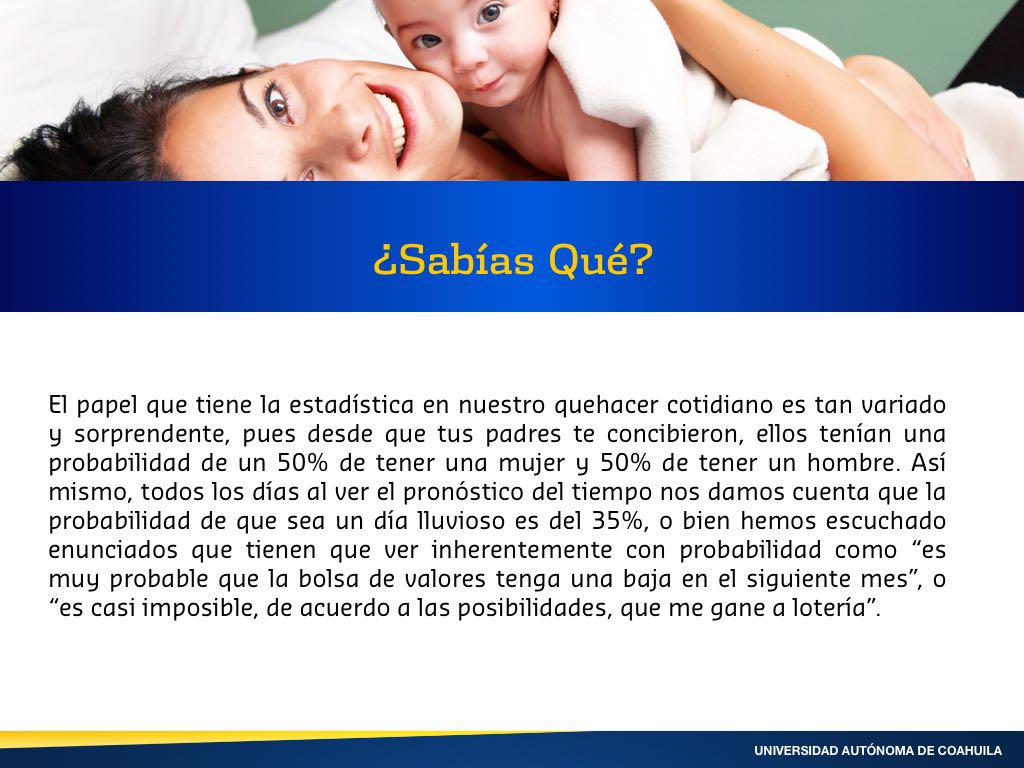 ¿Sabías Qué?

El papel que tiene la estadística en nuestro quehacer cotidiano es tan variado y sorprendente, pues desde que tus padres te concibieron, ellos tenían una probabilidad de un 50% de tener una mujer y 50% de tener un hombre. Así mismo, todos los días al ver el pronóstico del tiempo nos damos cuenta que la probabilidad de que sea un día lluvioso es del 35%, o bien hemos escuchado enunciados que tienen que ver inherentemente con probabilidad como “es muy probable que la bolsa de valores tenga una baja en el siguiente mes”, o “es casi imposible, de acuerdo a las posibilidades, que me gane a lotería”.

UNIVERSIDAD AUTÓNOMA DE COAHUILA